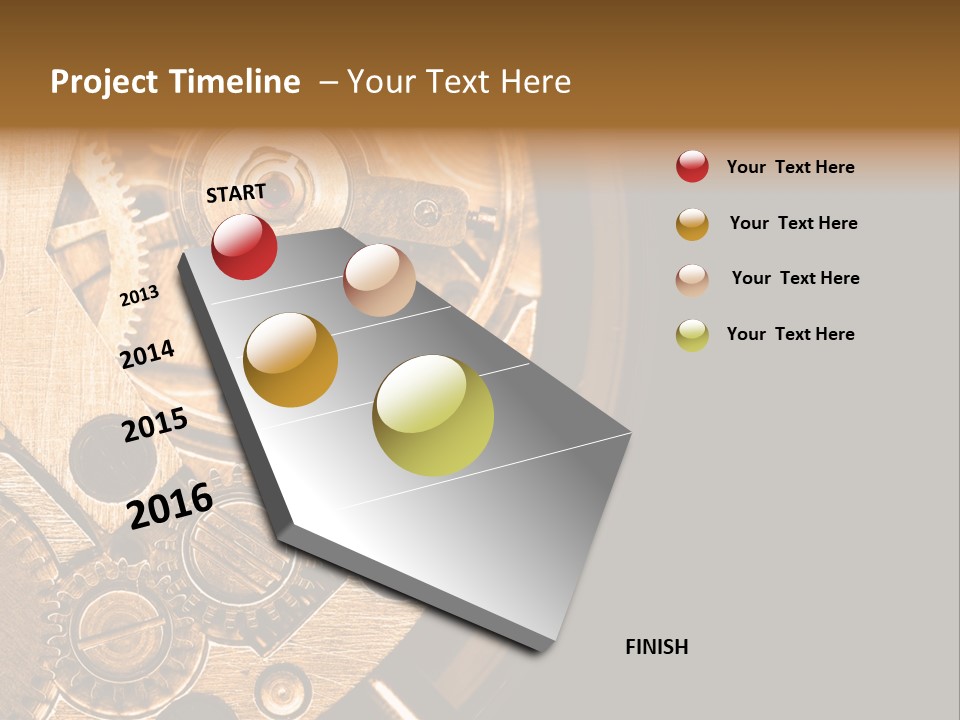 Project Timeline – Your Text Here

START

2013

2014

2015

2016

FINISH

Your Text Here

Your Text Here

Your Text Here

Your Text Here